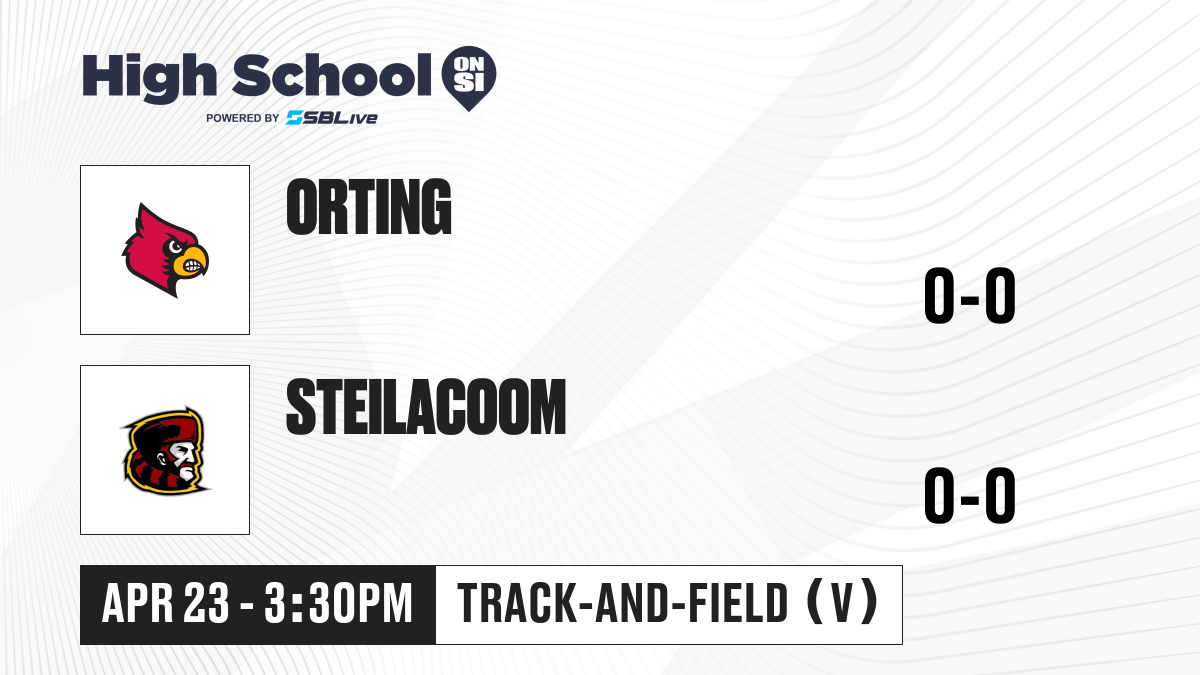 High School ON SI
POWERED BY SBLive

ORTING
0-0

STEILACOOM
0-0

APR 23 - 3:30PM
TRACK-AND-FIELD (V)